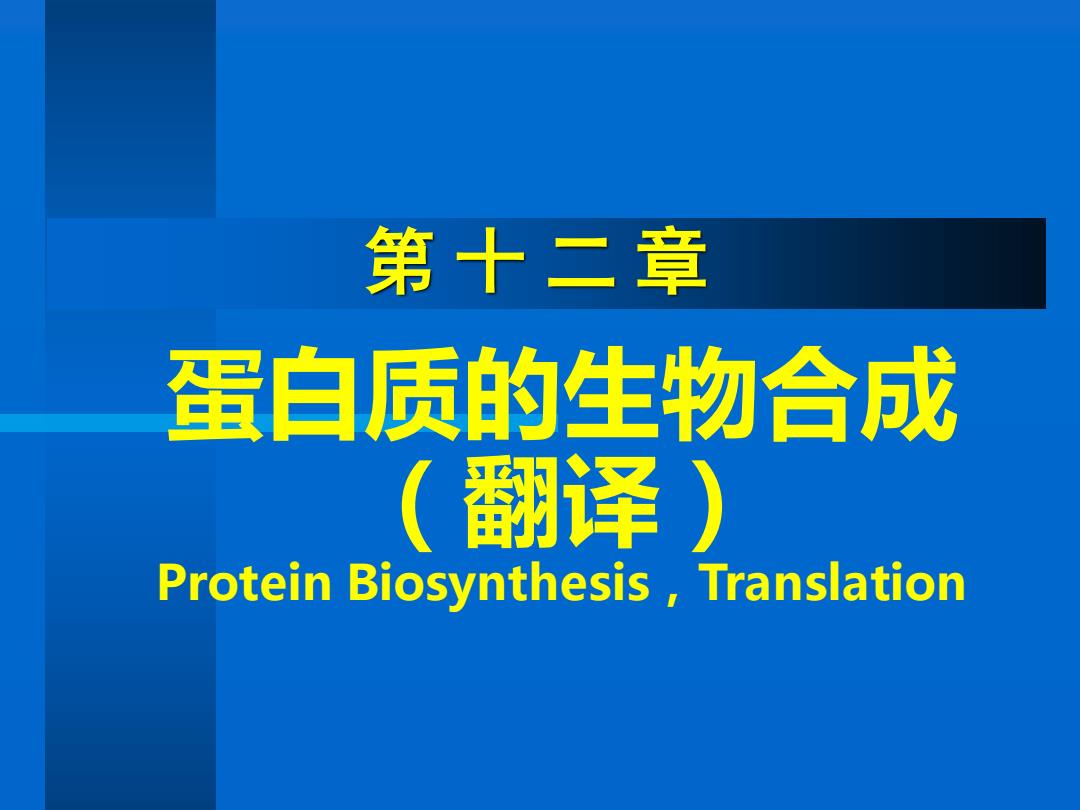 第 十 二 章

蛋白质的生物合成
（翻译）
Protein Biosynthesis，Translation